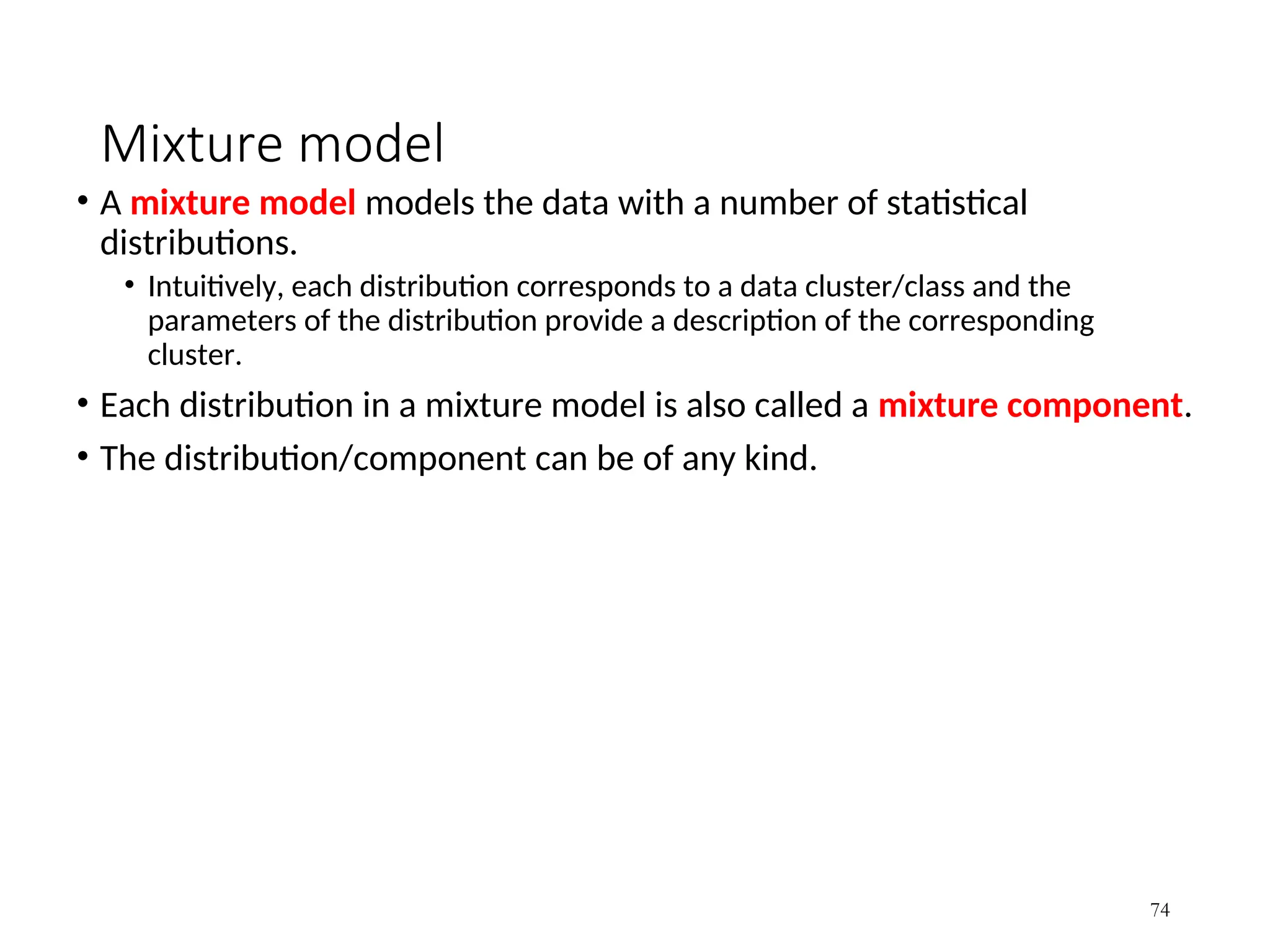 Mixture model

• A mixture model models the data with a number of statistical distributions.

  • Intuitively, each distribution corresponds to a data cluster/class and the parameters of the distribution provide a description of the corresponding cluster.

• Each distribution in a mixture model is also called a mixture component.

• The distribution/component can be of any kind.

74